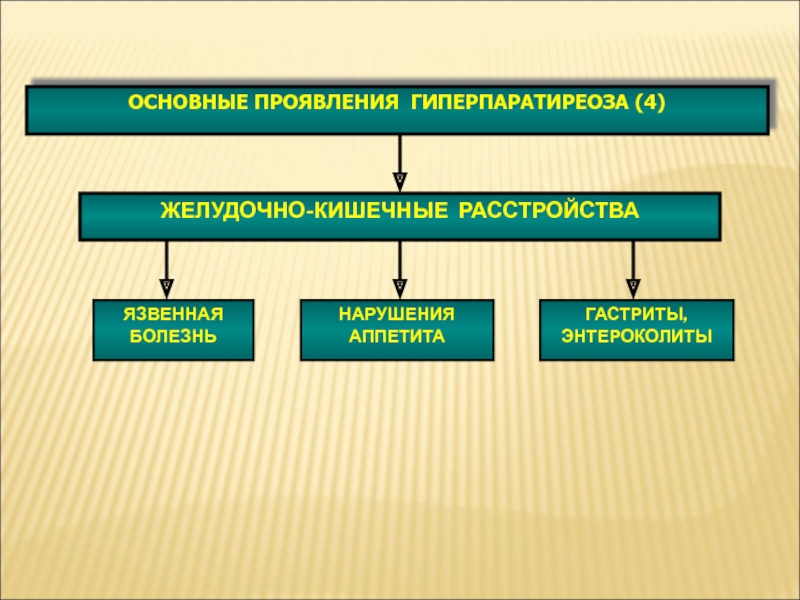 ОСНОВНЫЕ ПРОЯВЛЕНИЯ ГИПЕРПАРАТИРЕОЗА (4)

ЖЕЛУДОЧНО-КИШЕЧНЫЕ РАССТРОЙСТВА

ЯЗВЕННАЯ БОЛЕЗНЬ

НАРУШЕНИЯ АППЕТИТА

ГАСТРИТЫ, ЭНТЕРОКОЛИТЫ